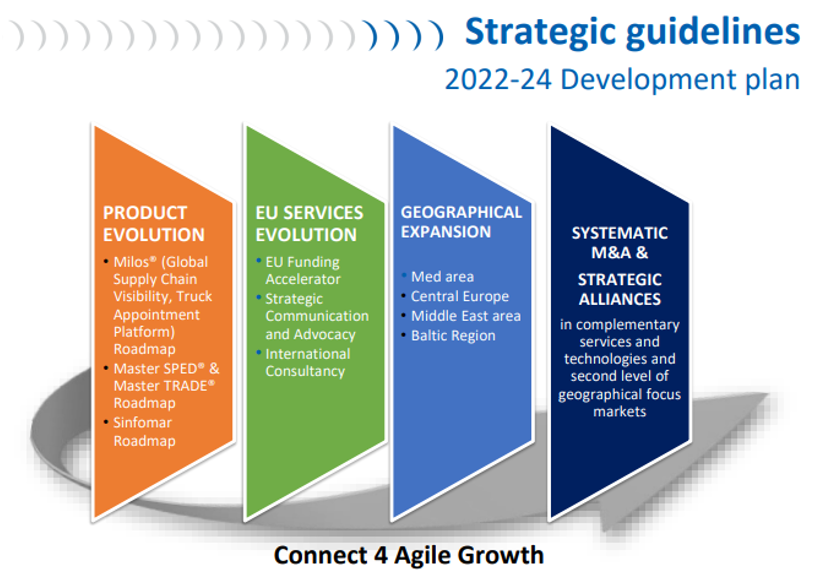 Strategic guidelines
2022-24 Development plan

PRODUCT EVOLUTION
• Milos® (Global Supply Chain Visibility, Truck Appointment Platform) Roadmap
• Master SPED® & Master TRADE® Roadmap
• Sinfomar Roadmap

EU SERVICES EVOLUTION
• EU Funding Accelerator
• Strategic Communication and Advocacy
• International Consultancy

GEOGRAPHICAL EXPANSION
• Med area
• Central Europe
• Middle East area
• Baltic Region

SYSTEMATIC M&A & STRATEGIC ALLIANCES
in complementary services and technologies and second level of geographical focus markets

Connect 4 Agile Growth